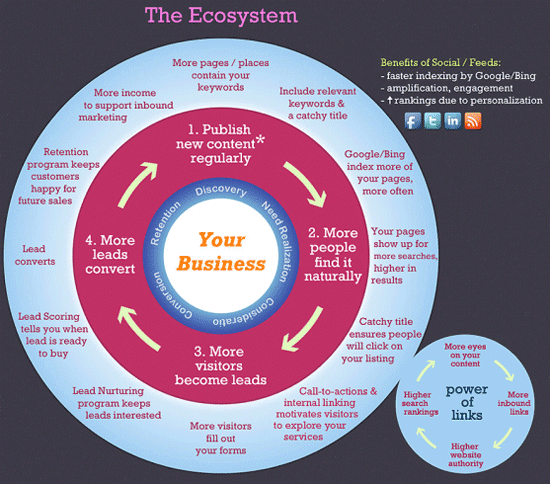 The Ecosystem

Benefits of Social / Feeds:
- faster indexing by Google/Bing
- amplification, engagement
- ↑ rankings due to personalization

More pages / places contain your keywords

Include relevant keywords & a catchy title

Google/Bing index more of your pages, more often

Your pages show up for more searches, higher in results

Catchy title ensures people will click on your listing

Call-to-actions & internal linking motivates visitors to explore your services

More visitors fill out your forms

Lead Nurturing program keeps leads interested

Lead Scoring tells you when lead is ready to buy

Lead converts

Retention program keeps customers happy for future sales

More income to support inbound marketing

1. Publish new content* regularly

2. More people find it naturally

3. More visitors become leads

4. More leads convert

Discovery

Need Realization

Consideratio

Conversion

Retention

Your Business

More eyes on your content

More inbound links

Higher website authority

Higher search rankings

power of links